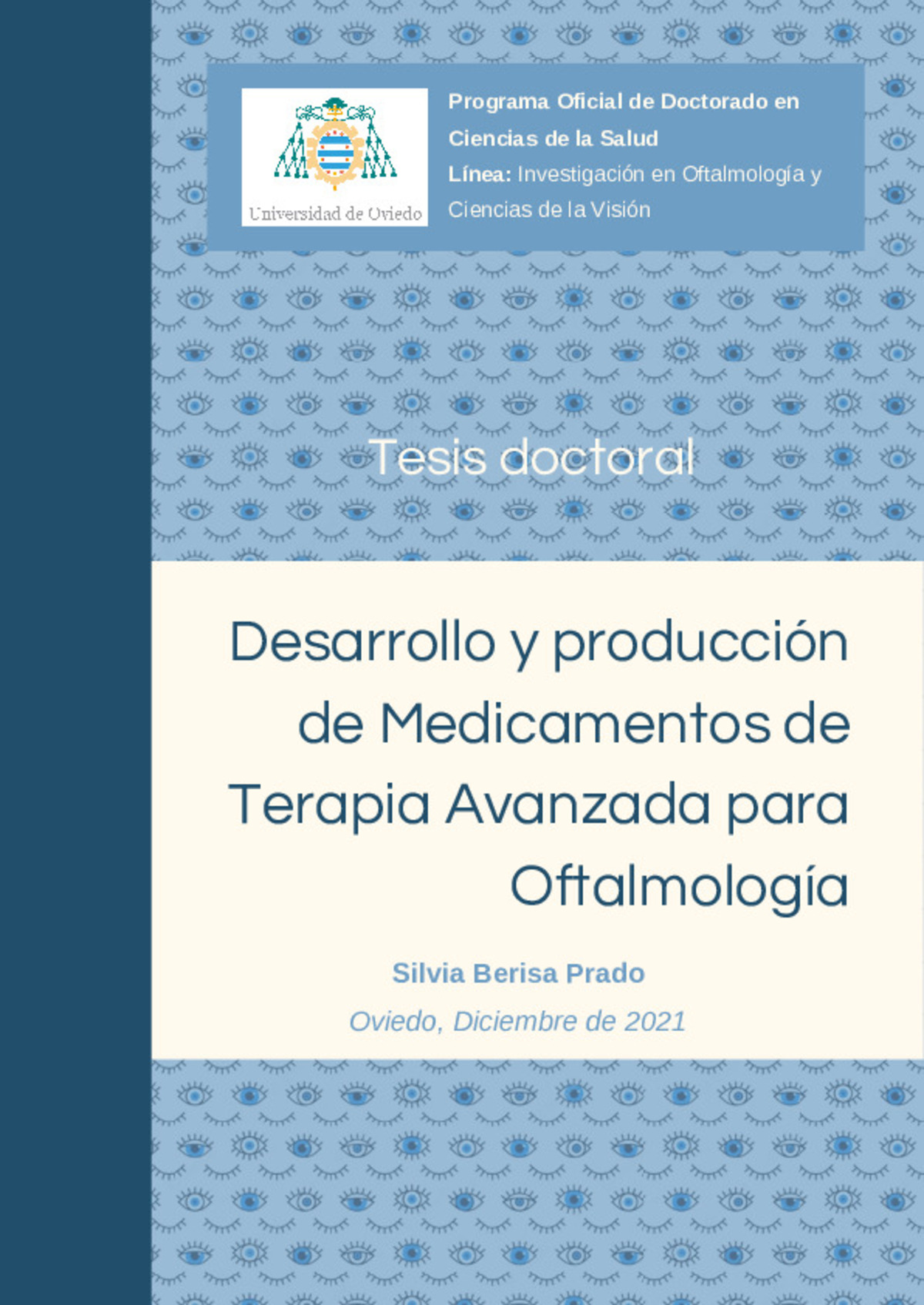 Universidad de Oviedo

Programa Oficial de Doctorado en Ciencias de la Salud
Línea: Investigación en Oftalmología y Ciencias de la Visión

Tesis doctoral

Desarrollo y producción de Medicamentos de Terapia Avanzada para Oftalmología

Silvia Berisa Prado

Oviedo, Diciembre de 2021